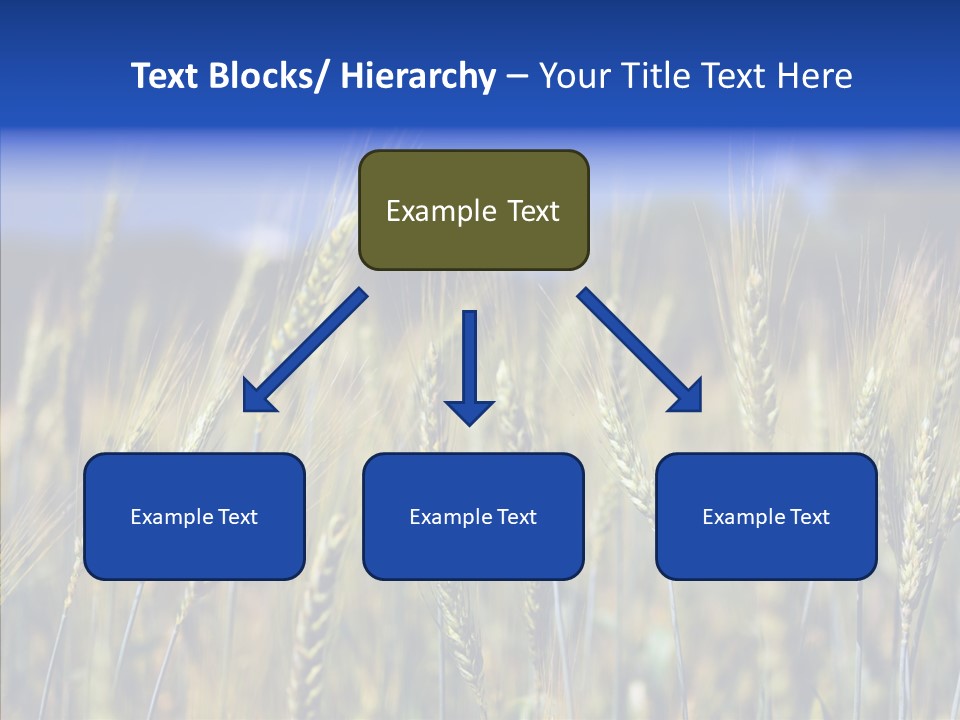 Text Blocks/ Hierarchy – Your Title Text Here

Example Text

Example Text

Example Text

Example Text